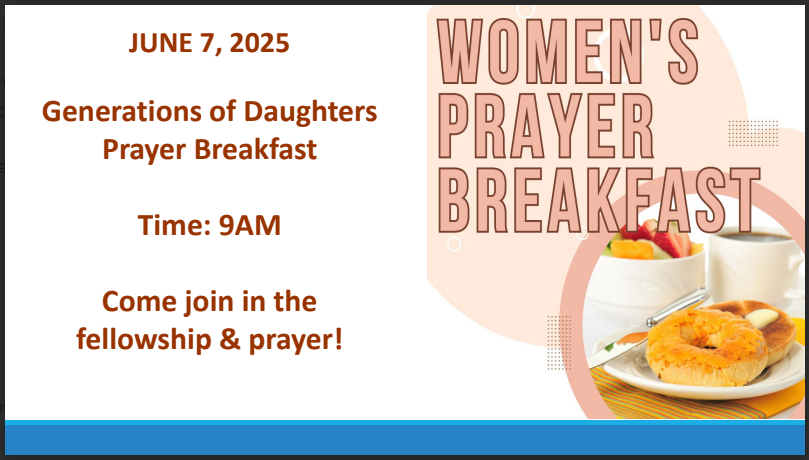 JUNE 7, 2025

Generations of Daughters Prayer Breakfast

Time: 9AM

Come join in the fellowship & prayer!

WOMEN'S PRAYER BREAKFAST